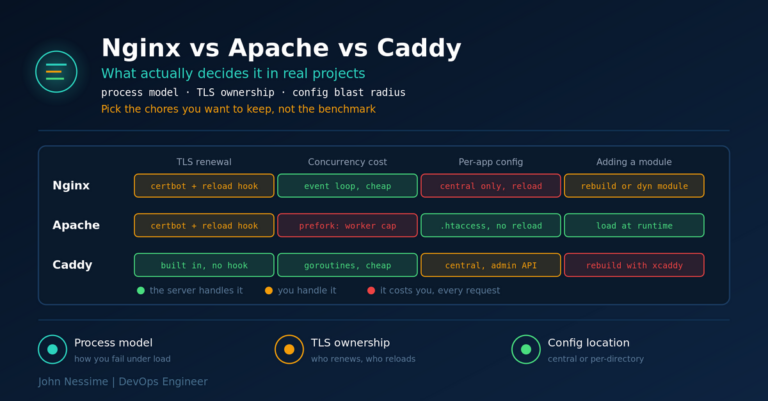 Nginx vs Apache vs Caddy

What actually decides it in real projects

process model · TLS ownership · config blast radius

Pick the chores you want to keep, not the benchmark

| | TLS renewal | Concurrency cost | Per-app config | Adding a module |
|---|---|---|---|---|
| Nginx | certbot + reload hook | event loop, cheap | central only, reload | rebuild or dyn module |
| Apache | certbot + reload hook | prefork: worker cap | .htaccess, no reload | load at runtime |
| Caddy | built in, no hook | goroutines, cheap | central, admin API | rebuild with xcaddy |

the server handles it   you handle it   it costs you, every request

Process model
how you fail under load

TLS ownership
who renews, who reloads

Config location
central or per-directory

John Nessime | DevOps Engineer